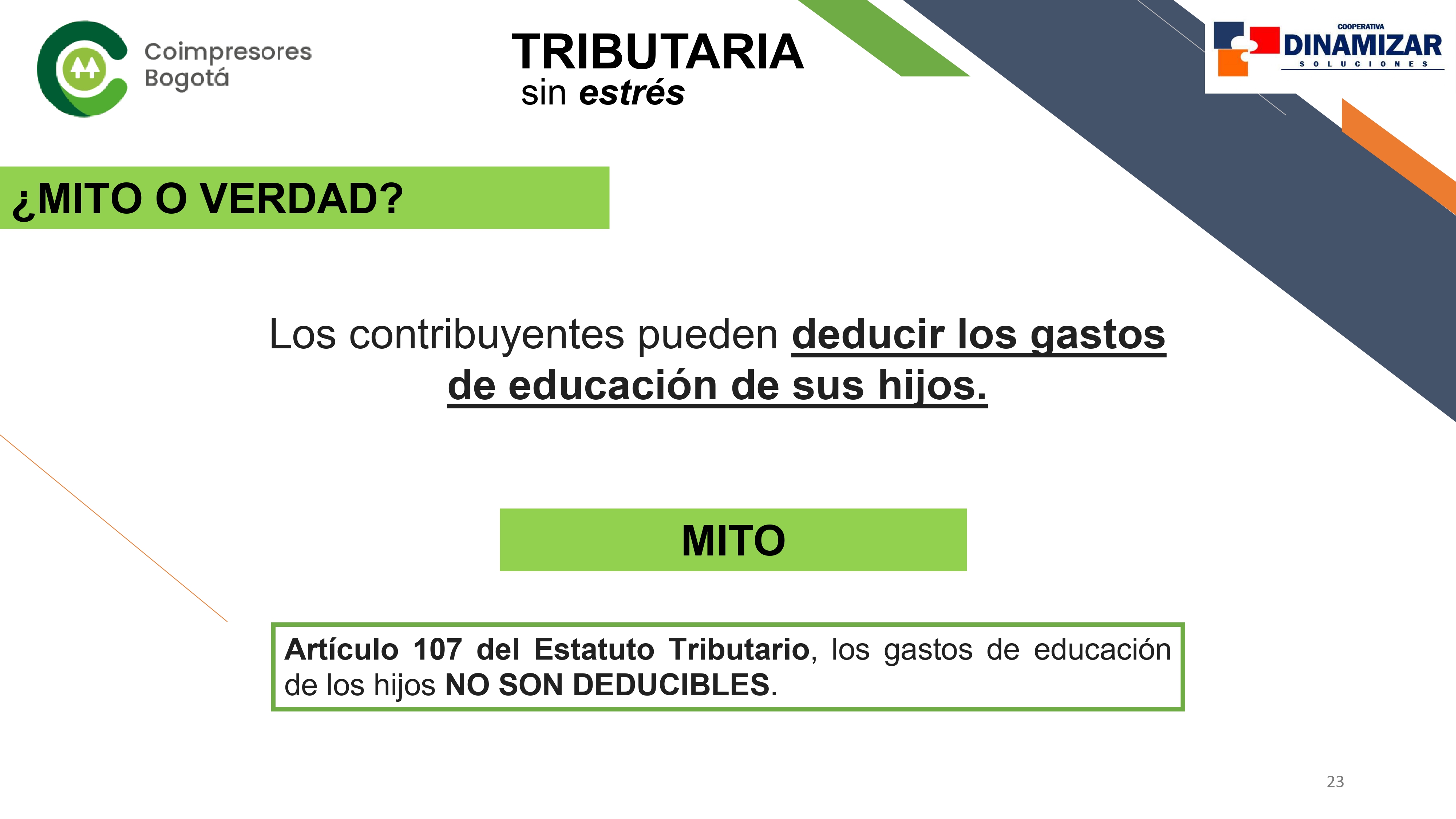 Coimpresores Bogotá

TRIBUTARIA
sin estrés

COOPERATIVA
DINAMIZAR
SOLUCIONES

¿MITO O VERDAD?

Los contribuyentes pueden deducir los gastos de educación de sus hijos.

MITO

Artículo 107 del Estatuto Tributario, los gastos de educación de los hijos NO SON DEDUCIBLES.

23